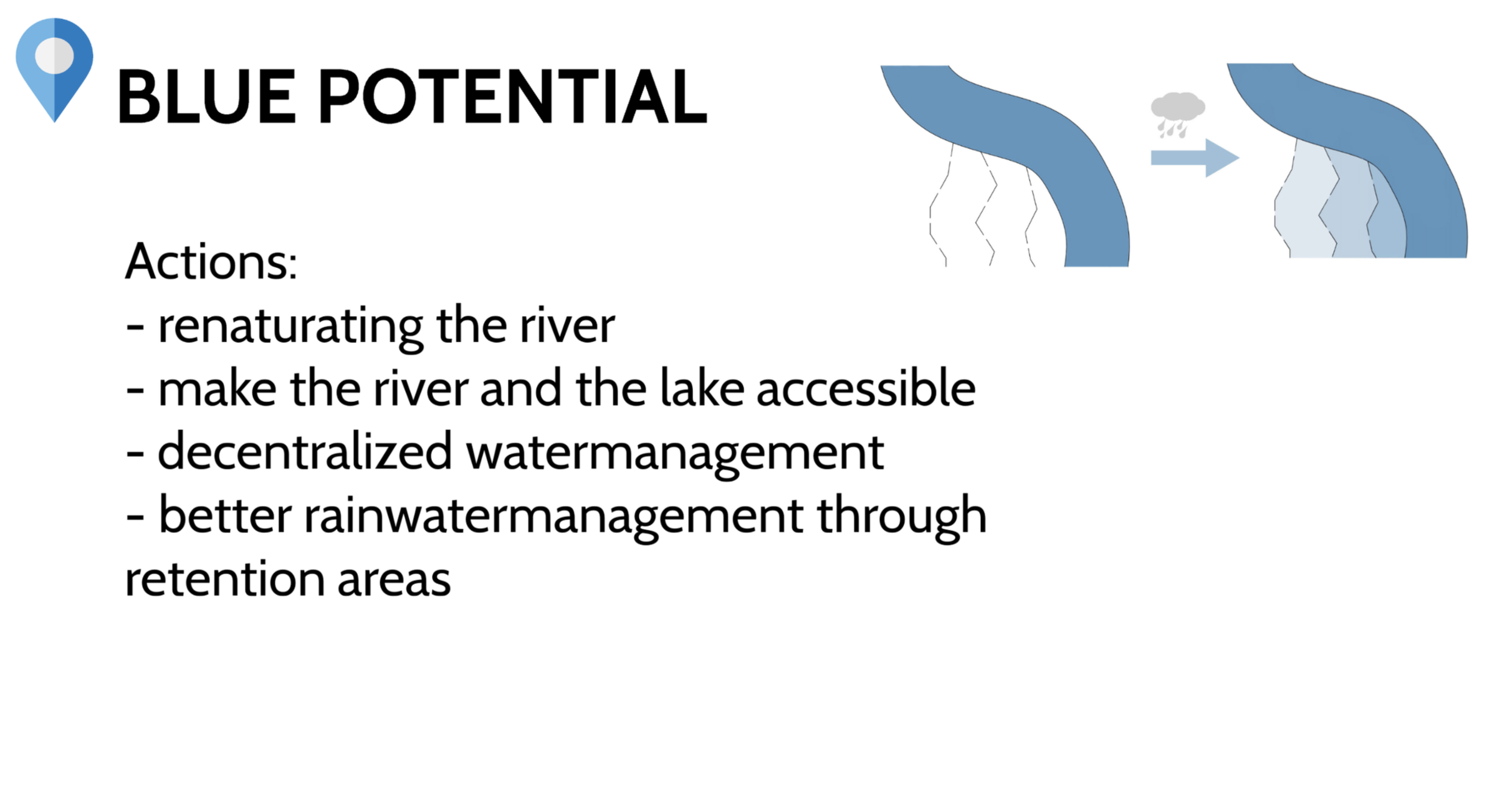 BLUE POTENTIAL

Actions:
- renaturating the river
- make the river and the lake accessible
- decentralized watermanagement
- better rainwatermanagement through retention areas